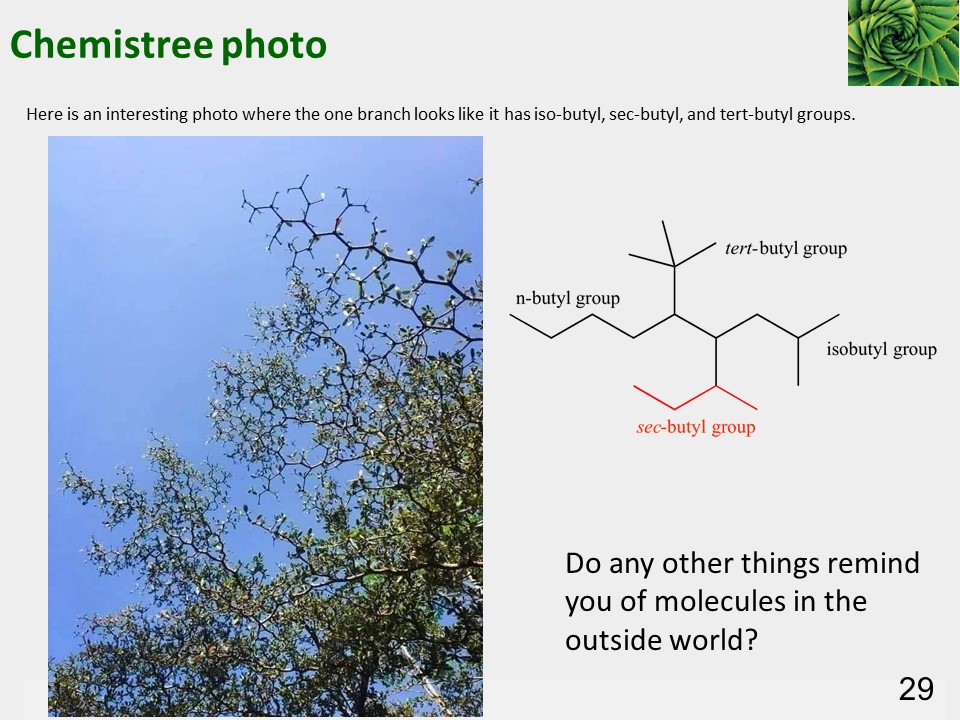 Chemistree photo

Here is an interesting photo where the one branch looks like it has iso-butyl, sec-butyl, and tert-butyl groups.

tert-butyl group

n-butyl group

isobutyl group

sec-butyl group

Do any other things remind you of molecules in the outside world?

29